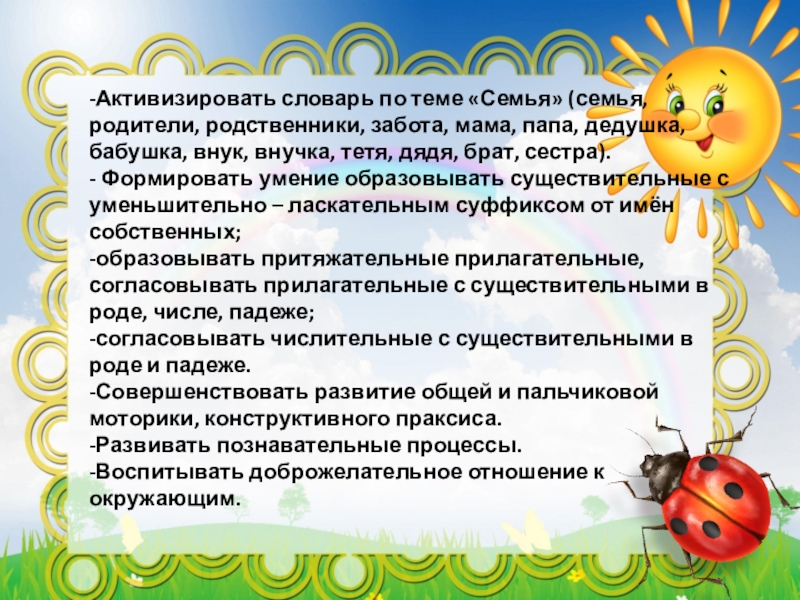 -Активизировать словарь по теме «Семья» (семья, родители, родственники, забота, мама, папа, дедушка, бабушка, внук, внучка, тетя, дядя, брат, сестра).
- Формировать умение образовывать существительные с уменьшительно – ласкательным суффиксом от имён собственных;
-образовывать притяжательные прилагательные, согласовывать прилагательные с существительными в роде, числе, падеже;
-согласовывать числительные с существительными в роде и падеже.
-Совершенствовать развитие общей и пальчиковой моторики, конструктивного праксиса.
-Развивать познавательные процессы.
-Воспитывать доброжелательное отношение к окружающим.